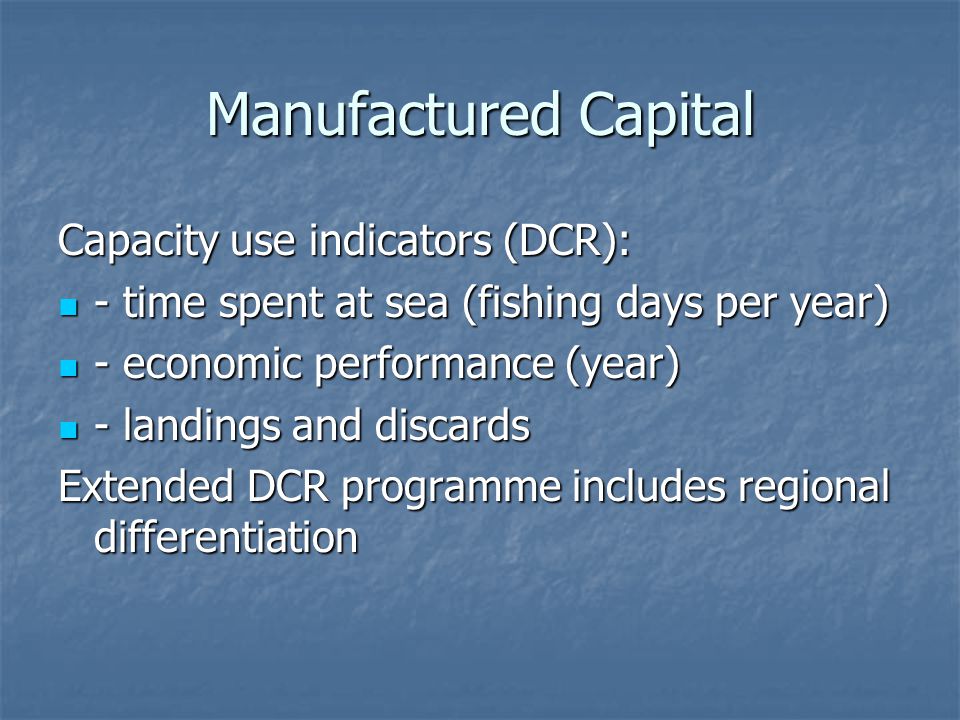 Manufactured Capital

Capacity use indicators (DCR):

- - time spent at sea (fishing days per year)
- - economic performance (year)
- - landings and discards

Extended DCR programme includes regional differentiation